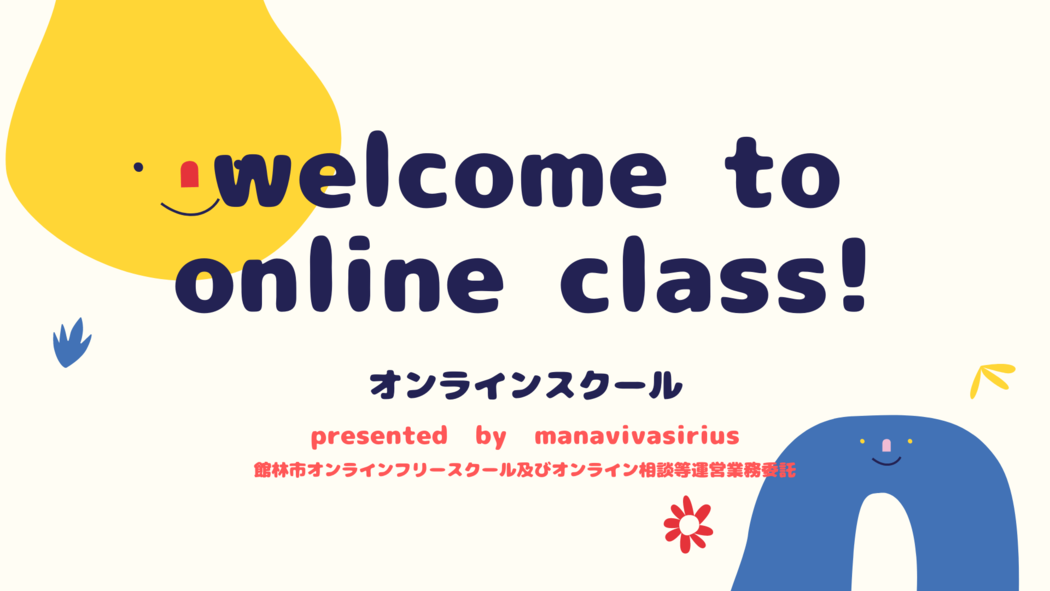 welcome to online class!

オンラインスクール

presented by manavivasirius

館林市オンラインフリースクール及びオンライン相談等運営業務委託